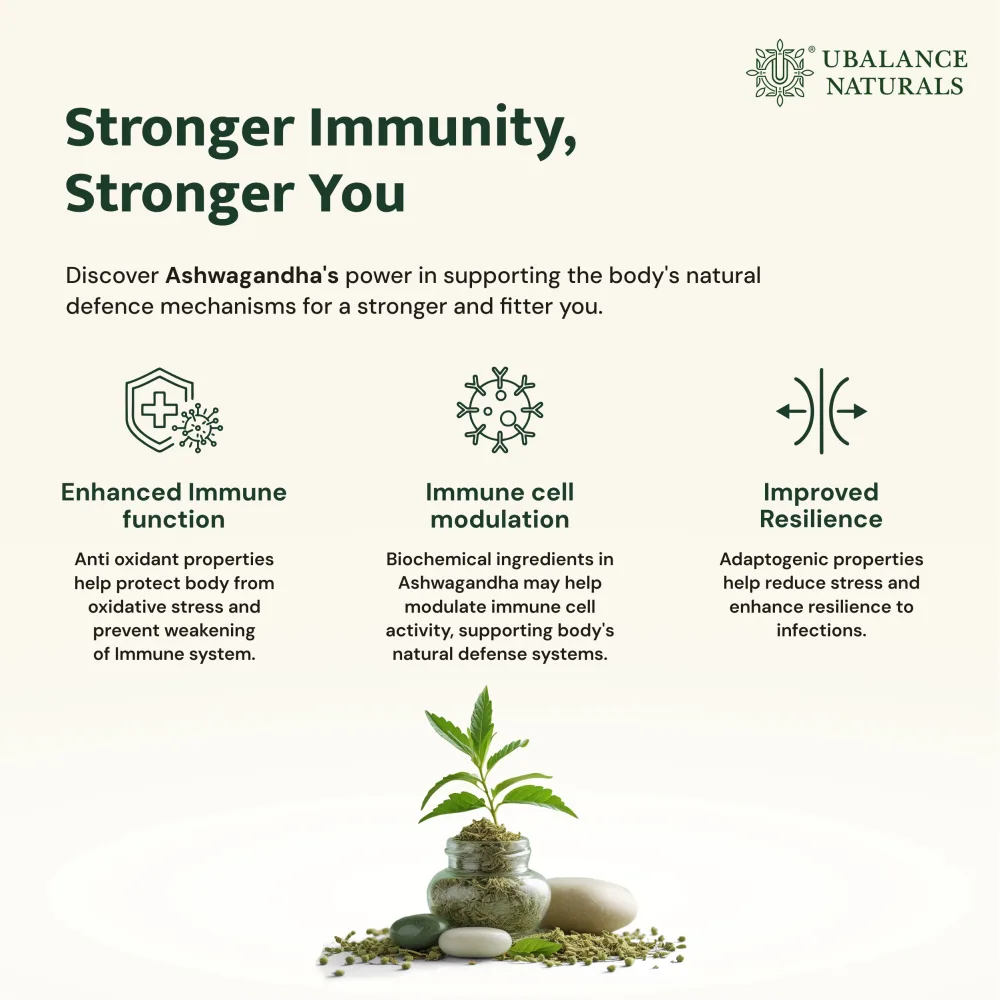 UBALANCE NATURALS

Stronger Immunity, Stronger You

Discover Ashwagandha's power in supporting the body's natural defence mechanisms for a stronger and fitter you.

Enhanced Immune function

Anti oxidant properties help protect body from oxidative stress and prevent weakening of Immune system.

Immune cell modulation

Biochemical ingredients in Ashwagandha may help modulate immune cell activity, supporting body's natural defense systems.

Improved Resilience

Adaptogenic properties help reduce stress and enhance resilience to infections.